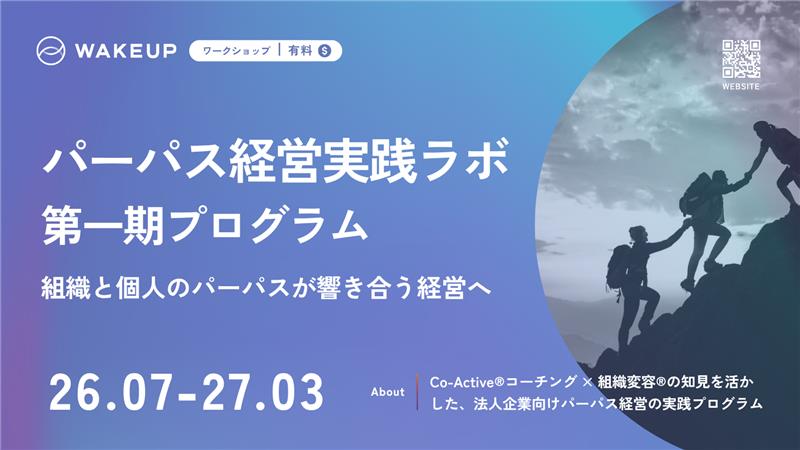 WAKEUP

ワークショップ | 有料 $

WEBSITE

パーパス経営実践ラボ
第一期プログラム

組織と個人のパーパスが響き合う経営へ

26.07-27.03

About

Co-Active®コーチング × 組織変容®の知見を活かした、法人企業向けパーパス経営の実践プログラム